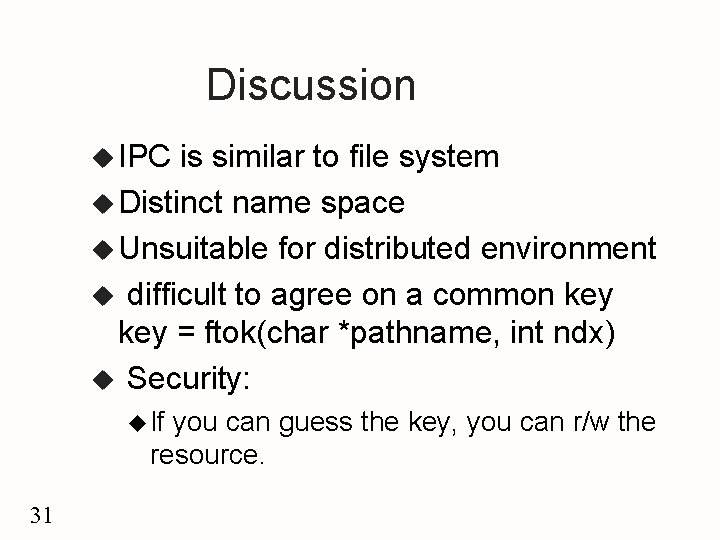 Discussion

◆ IPC is similar to file system

◆ Distinct name space

◆ Unsuitable for distributed environment

◆ difficult to agree on a common key
key = ftok(char *pathname, int ndx)

◆ Security:

◆ If you can guess the key, you can r/w the resource.

31